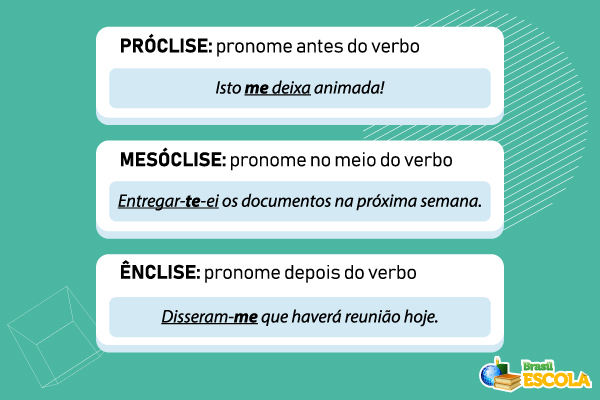 PRÓCLISE: pronome antes do verbo

Isto me deixa animada!

MESÓCLISE: pronome no meio do verbo

Entregar-te-ei os documentos na próxima semana.

ÊNCLISE: pronome depois do verbo

Disseram-me que haverá reunião hoje.

Brasil ESCOLA